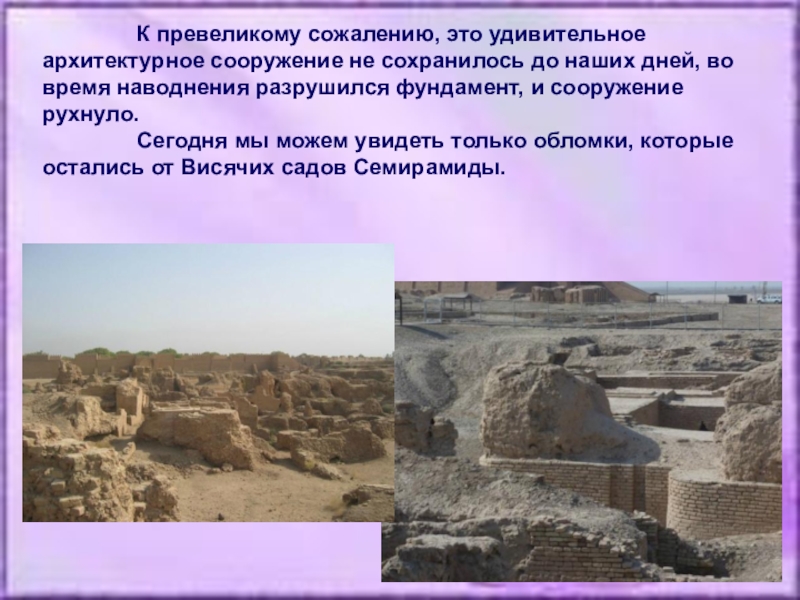 К превеликому сожалению, это удивительное архитектурное сооружение не сохранилось до наших дней, во время наводнения разрушился фундамент, и сооружение рухнуло.

Сегодня мы можем увидеть только обломки, которые остались от Висячих садов Семирамиды.